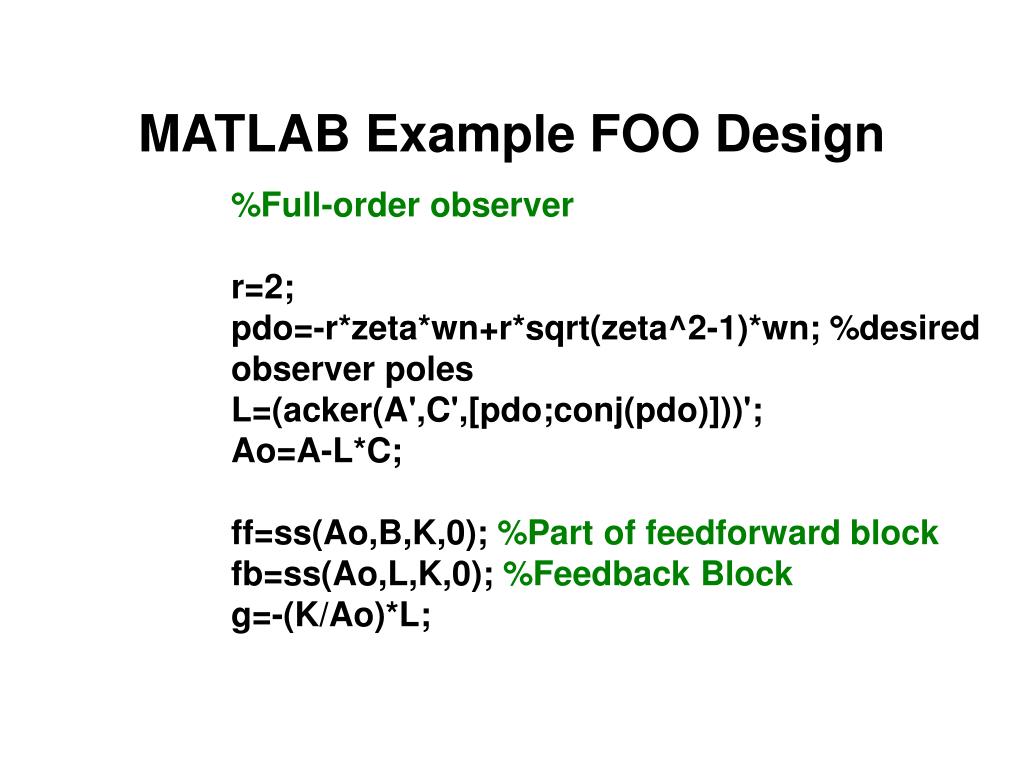 MATLAB Example FOO Design

%Full-order observer

r=2;
pdo=-r*zeta*wn+r*sqrt(zeta^2-1)*wn; %desired observer poles
L=(acker(A',C',[pdo;conj(pdo)]))';
Ao=A-L*C;

ff=ss(Ao,B,K,0); %Part of feedforward block
fb=ss(Ao,L,K,0); %Feedback Block
g=-(K/Ao)*L;